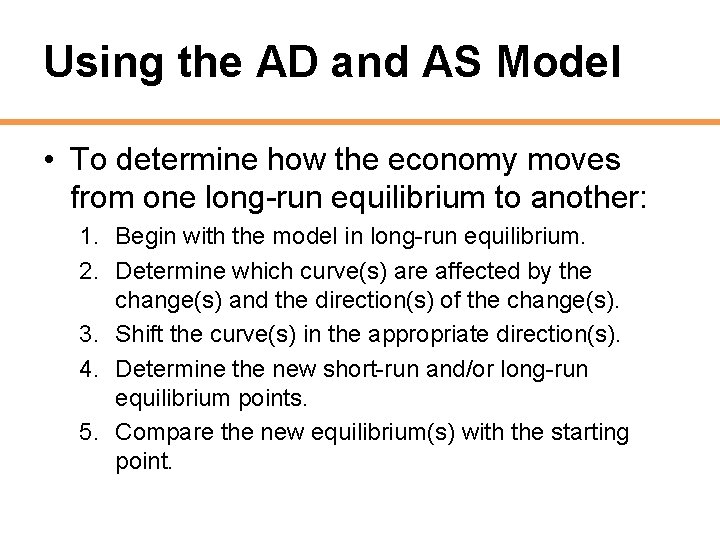 Using the AD and AS Model

• To determine how the economy moves from one long-run equilibrium to another:

1. Begin with the model in long-run equilibrium.
2. Determine which curve(s) are affected by the change(s) and the direction(s) of the change(s).
3. Shift the curve(s) in the appropriate direction(s).
4. Determine the new short-run and/or long-run equilibrium points.
5. Compare the new equilibrium(s) with the starting point.